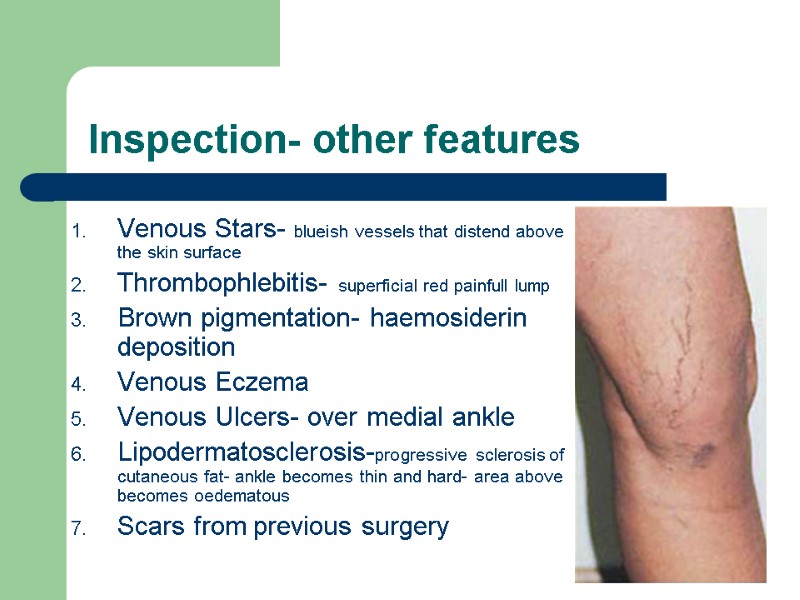 Inspection- other features

1. Venous Stars- blueish vessels that distend above the skin surface
2. Thrombophlebitis- superficial red painfull lump
3. Brown pigmentation- haemosiderin deposition
4. Venous Eczema
5. Venous Ulcers- over medial ankle
6. Lipodermatosclerosis-progressive sclerosis of cutaneous fat- ankle becomes thin and hard- area above becomes oedematous
7. Scars from previous surgery